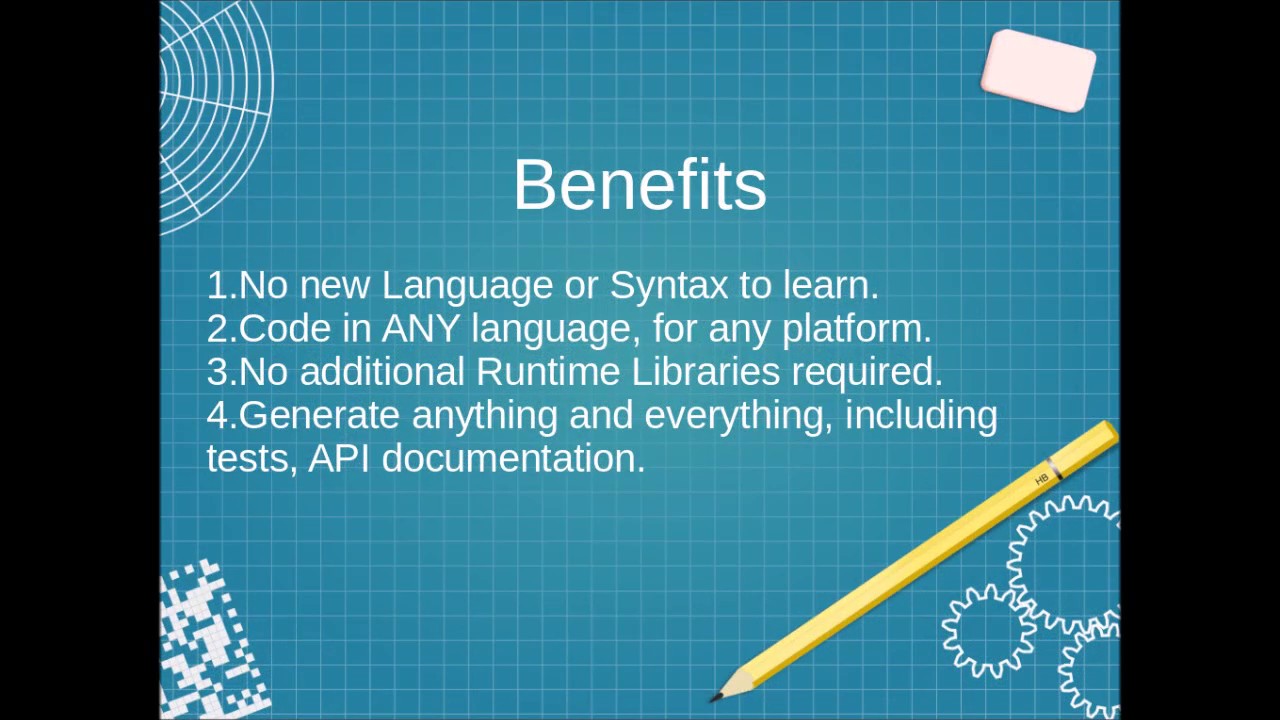 Benefits

1.No new Language or Syntax to learn.
2.Code in ANY language, for any platform.
3.No additional Runtime Libraries required.
4.Generate anything and everything, including tests, API documentation.

HB